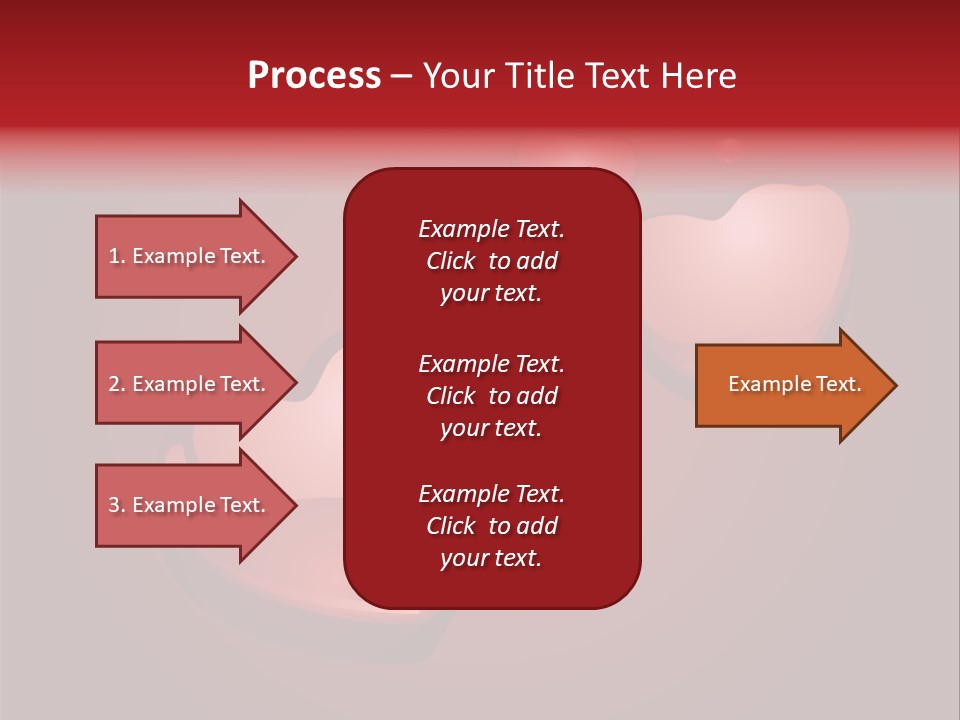 Process – Your Title Text Here

1. Example Text.

2. Example Text.

3. Example Text.

Example Text. Click to add your text.

Example Text. Click to add your text.

Example Text. Click to add your text.

Example Text.